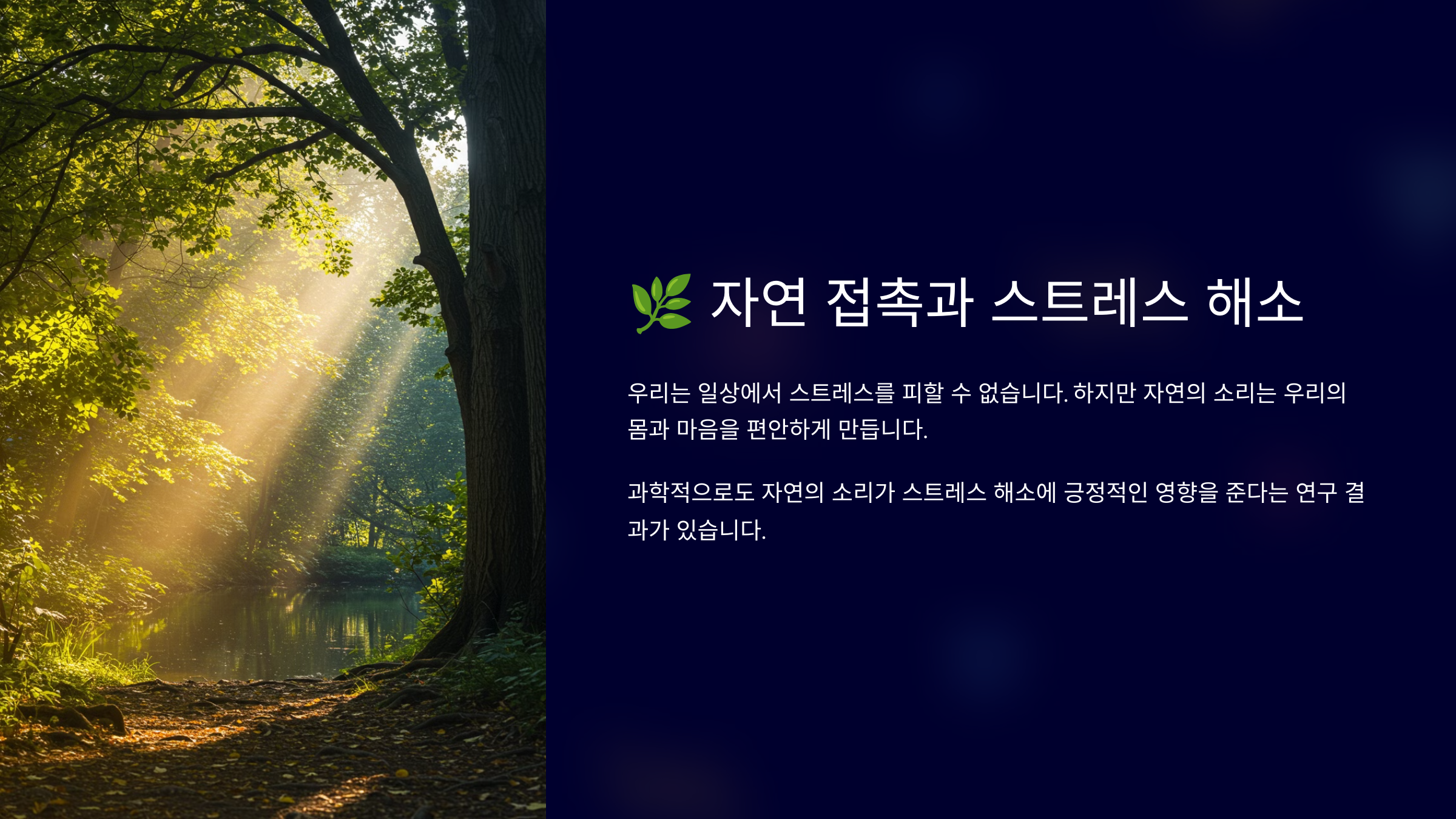 🌿 자연 접촉과 스트레스 해소

우리는 일상에서 스트레스를 피할 수 없습니다. 하지만 자연의 소리는 우리의 몸과 마음을 편안하게 만듭니다.

과학적으로도 자연의 소리가 스트레스 해소에 긍정적인 영향을 준다는 연구 결과가 있습니다.